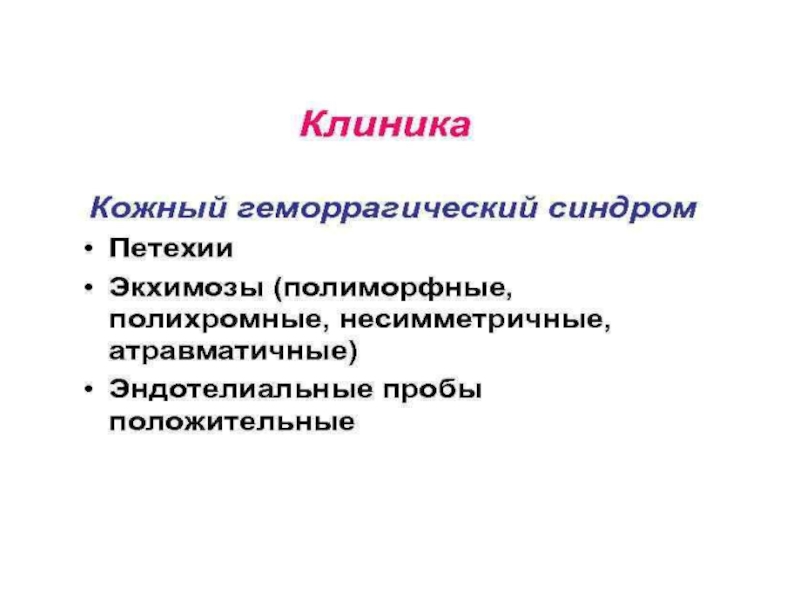 Клиника

Кожный геморрагический синдром

• Петехии
• Экхимозы (полиморфные, полихромные, несимметричные, атравматичные)
• Эндотелиальные пробы положительные